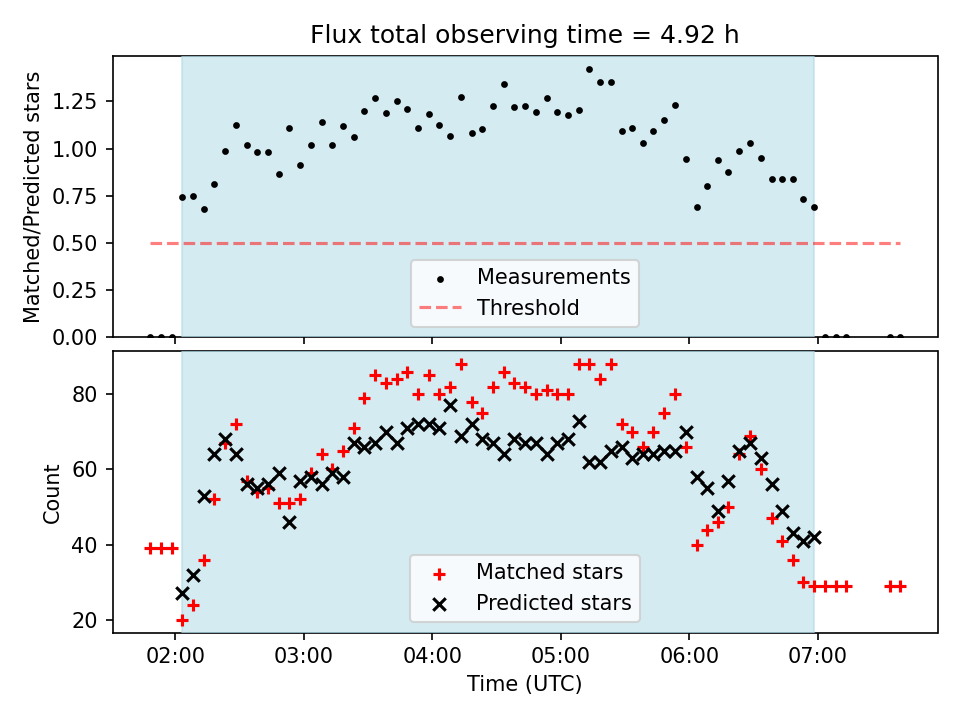 Flux total observing time = 4.92 h

Matched/Predicted stars

1.25
1.00
0.75
0.50
0.25
0.00

Measurements
Threshold

Count

80
60
40
20

Matched stars
Predicted stars

02:00
03:00
04:00
05:00
06:00
07:00

Time (UTC)